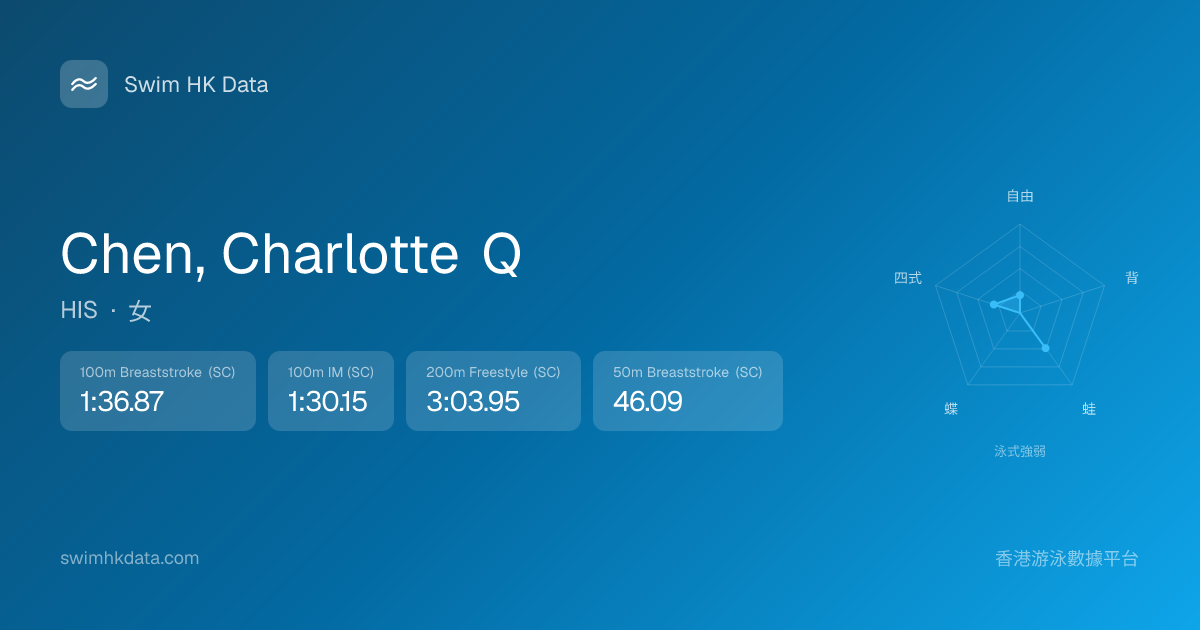 Swim HK Data

Chen, Charlotte Q

HIS · 女

100m Breaststroke (SC)
1:36.87

100m IM (SC)
1:30.15

200m Freestyle (SC)
3:03.95

50m Breaststroke (SC)
46.09

自由
背
蛙
蝶
四式
泳式強弱

swimhkdata.com

香港游泳數據平台